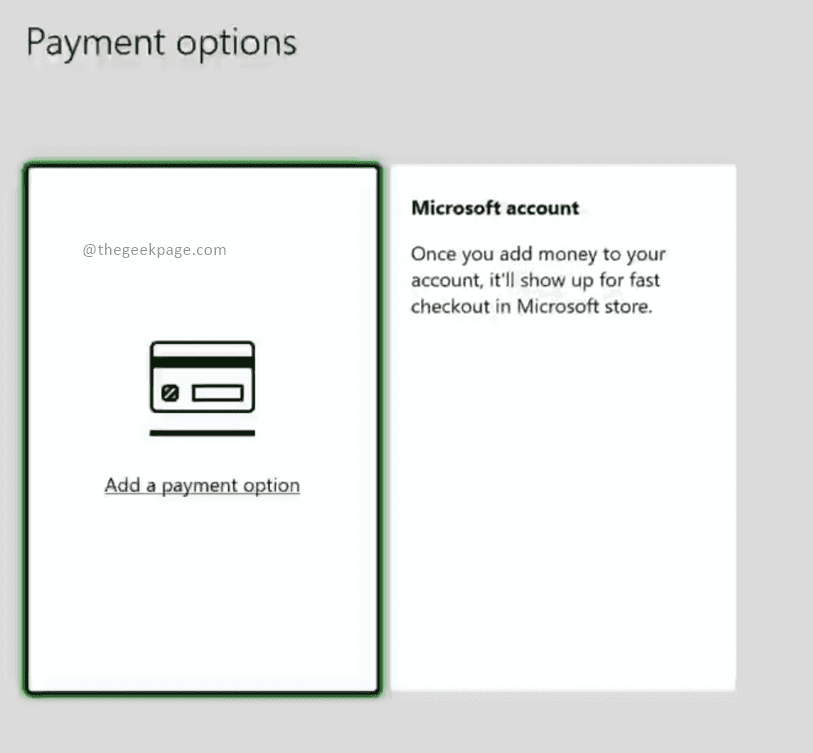 Payment options

@thegeekpage.com

Add a payment option

Microsoft account

Once you add money to your account, it'll show up for fast checkout in Microsoft store.